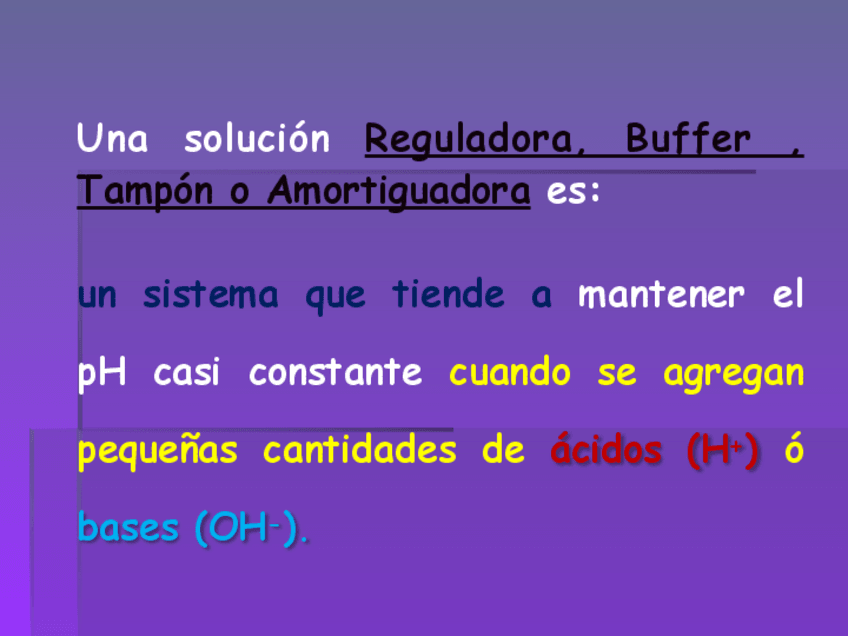 Una solución Reguladora, Buffer , Tampón o Amortiguadora es:

un sistema que tiende a mantener el pH casi constante cuando se agregan pequeñas cantidades de ácidos ($H^+$) ó bases ($OH^-$).